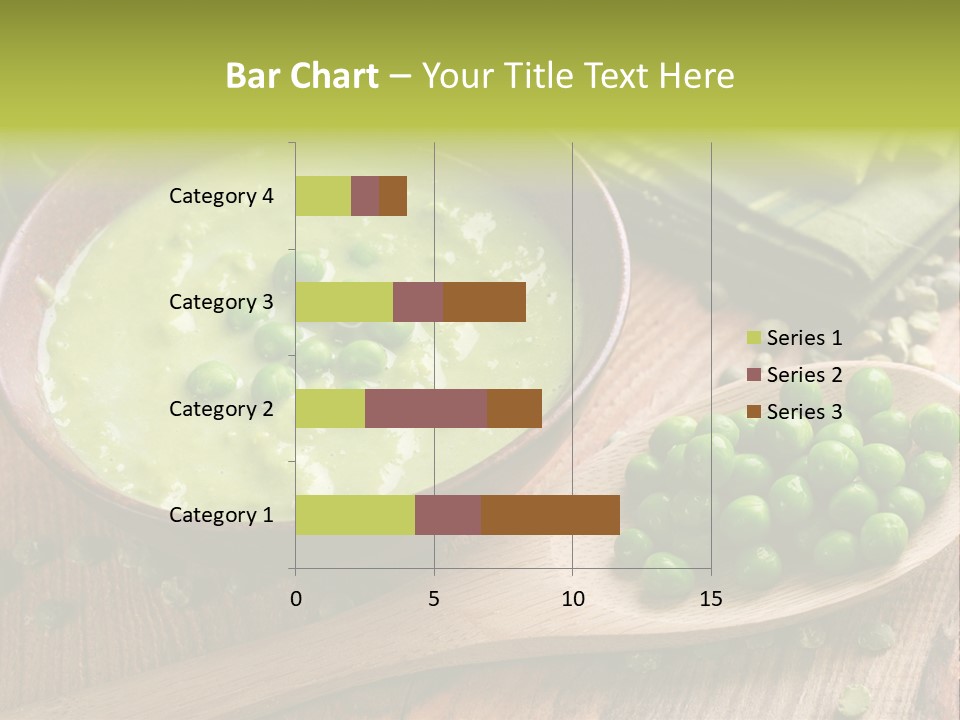 Bar Chart – Your Title Text Here

Category 4
Category 3
Category 2
Category 1

0
5
10
15

Series 1
Series 2
Series 3